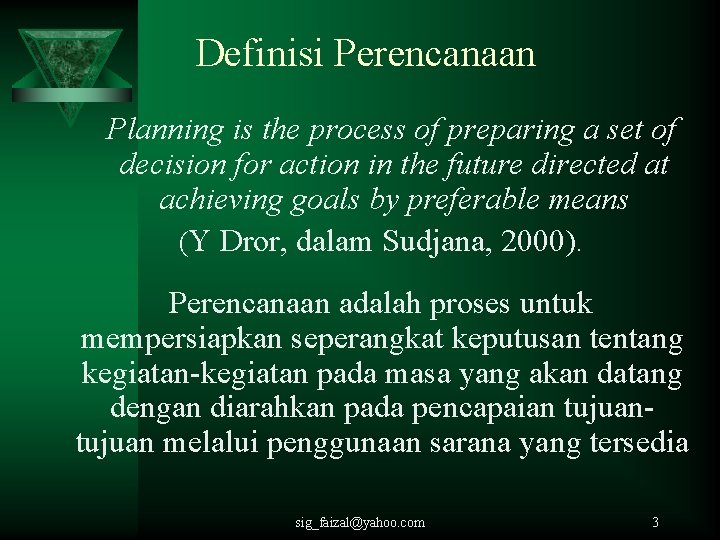 Definisi Perencanaan

Planning is the process of preparing a set of decision for action in the future directed at achieving goals by preferable means

(Y Dror, dalam Sudjana, 2000).

Perencanaan adalah proses untuk mempersiapkan seperangkat keputusan tentang kegiatan-kegiatan pada masa yang akan datang dengan diarahkan pada pencapaian tujuan-tujuan melalui penggunaan sarana yang tersedia

sig_faizal@yahoo.com

3